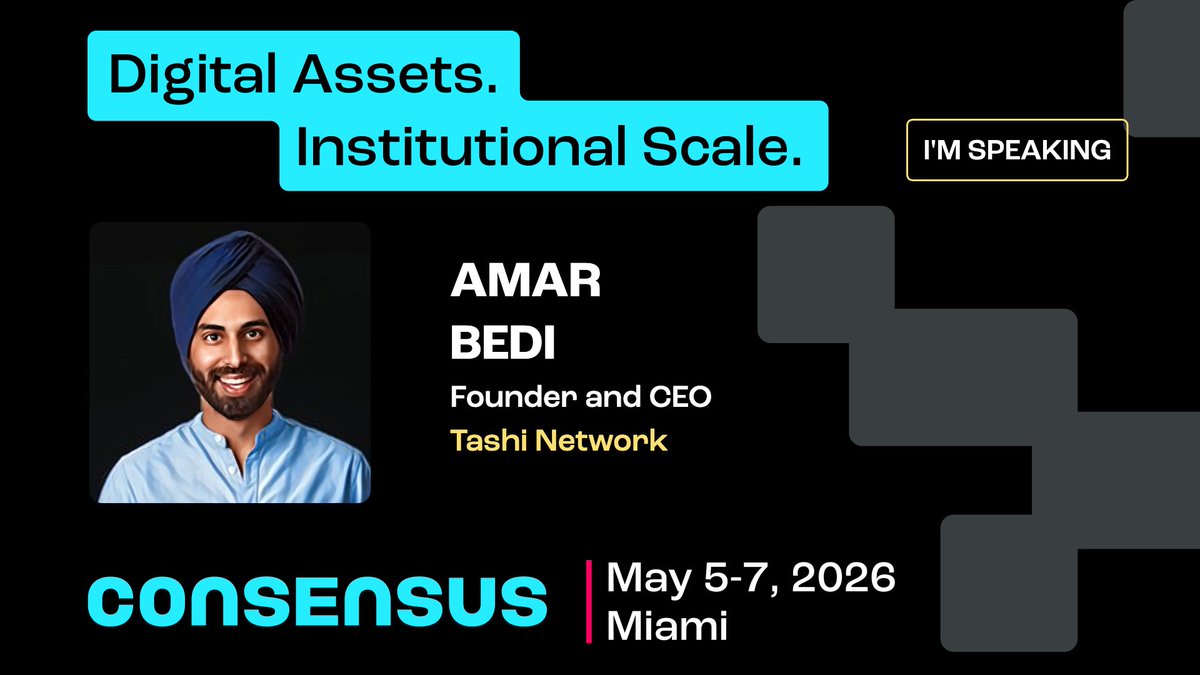 Digital Assets.
Institutional Scale.

I'M SPEAKING

AMAR
BEDI
Founder and CEO
Tashi Network

CONSENSUS

May 5-7, 2026
Miami